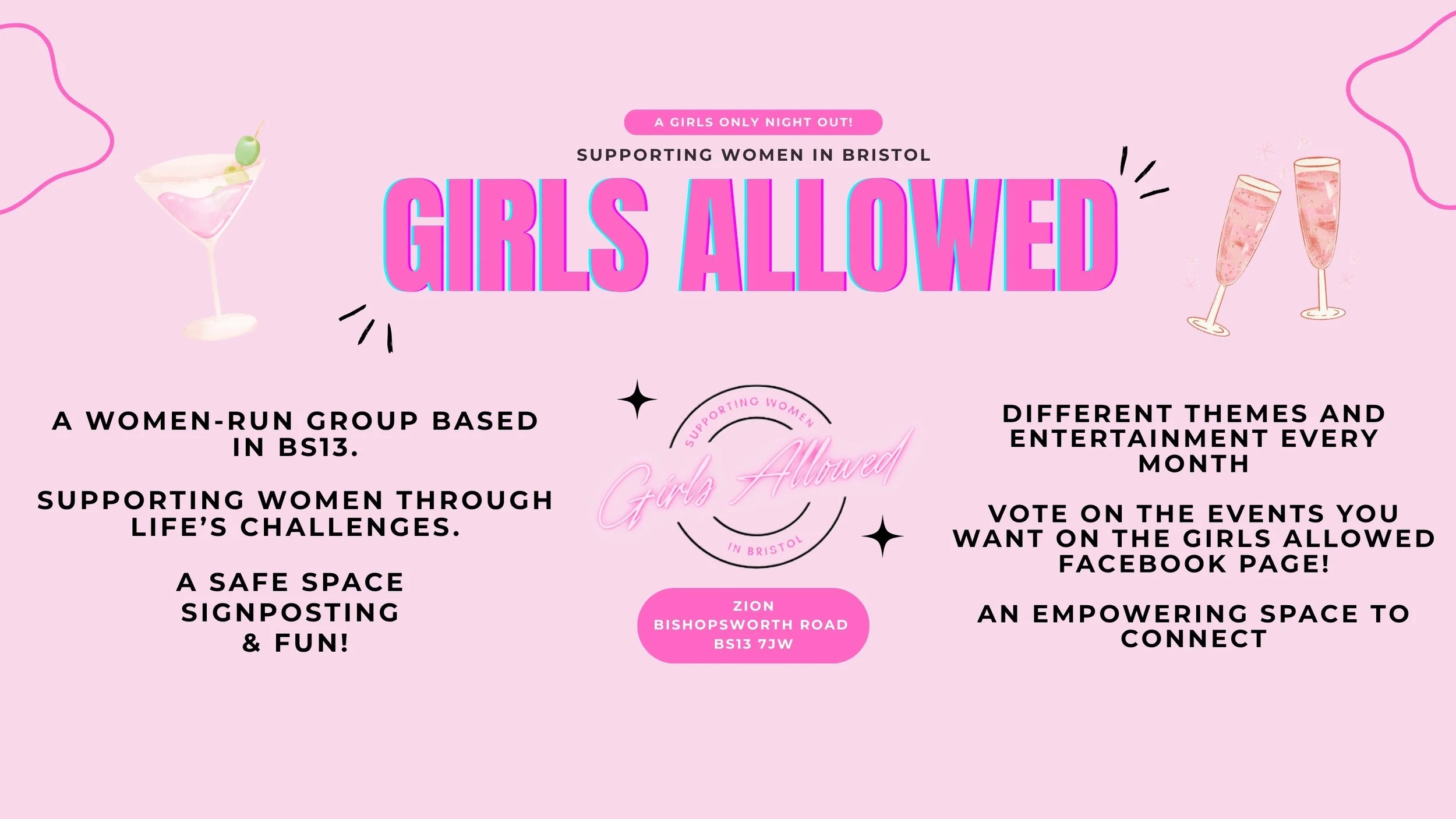 A GIRLS ONLY NIGHT OUT!

SUPPORTING WOMEN IN BRISTOL

GIRLS ALLOWED

A WOMEN-RUN GROUP BASED IN BS13.

SUPPORTING WOMEN THROUGH LIFE'S CHALLENGES.

A SAFE SPACE SIGNPOSTING & FUN!

SUPPORTING WOMEN
Girls Allowed
IN BRISTOL

ZION
BISHOPSWORTH ROAD
BS13 7JW

DIFFERENT THEMES AND ENTERTAINMENT EVERY MONTH

VOTE ON THE EVENTS YOU WANT ON THE GIRLS ALLOWED FACEBOOK PAGE!

AN EMPOWERING SPACE TO CONNECT